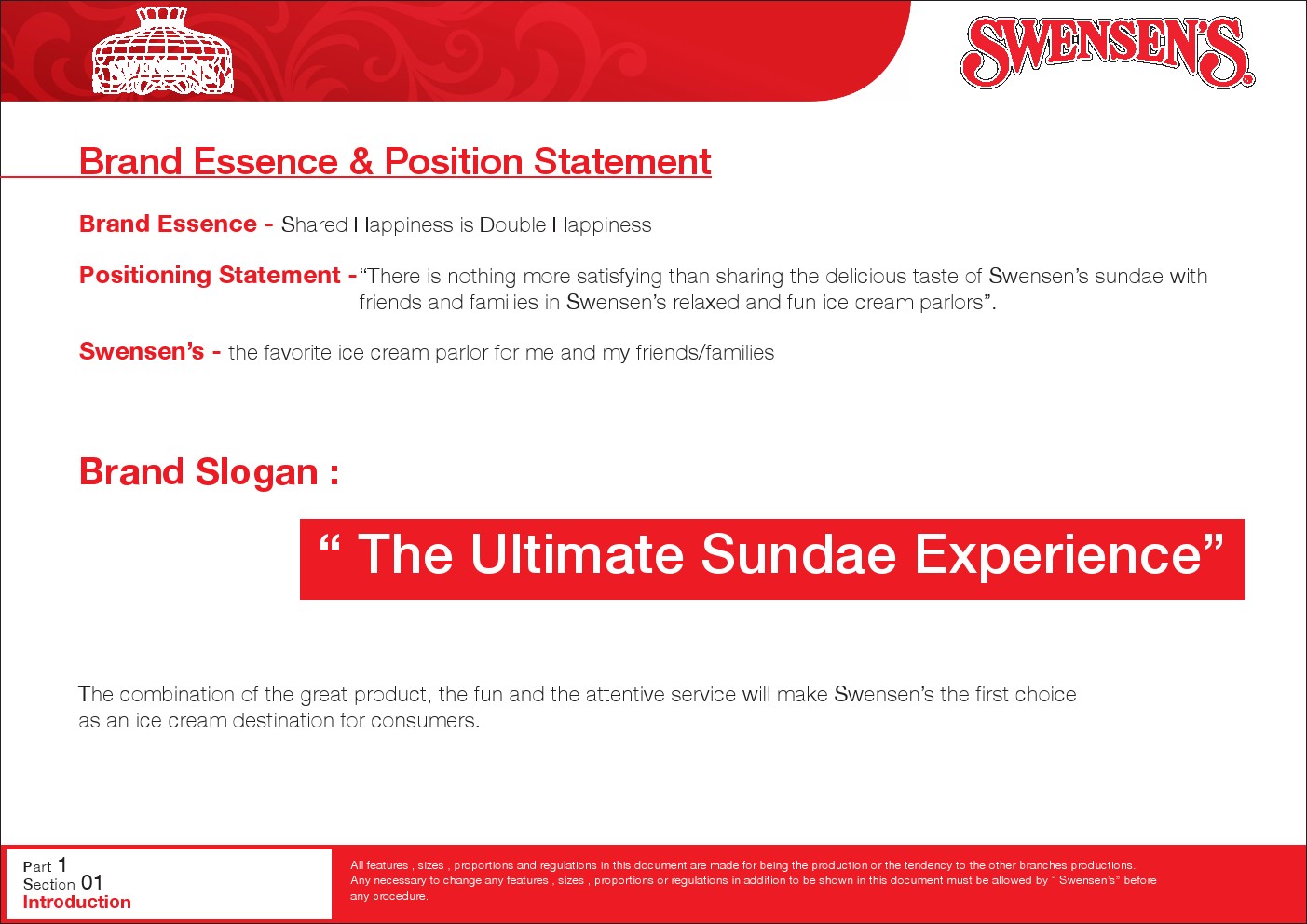 SWENSEN'S

SWENSEN'S

Brand Essence & Position Statement

Brand Essence - Shared Happiness is Double Happiness

Positioning Statement - "There is nothing more satisfying than sharing the delicious taste of Swensen's sundae with friends and families in Swensen's relaxed and fun ice cream parlors".

Swensen's - the favorite ice cream parlor for me and my friends/families

Brand Slogan :

" The Ultimate Sundae Experience"

The combination of the great product, the fun and the attentive service will make Swensen's the first choice as an ice cream destination for consumers.

Part 1
Section 01
Introduction

All features , sizes , proportions and regulations in this document are made for being the production or the tendency to the other branches productions.
Any necessary to change any features , sizes , proportions or regulations in addition to be shown in this document must be allowed by " Swensen's" before any procedure.